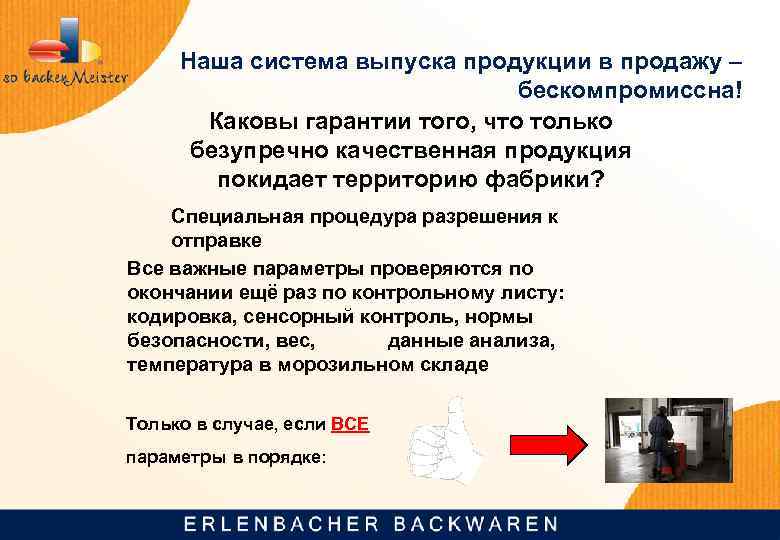 so backen Meister

Наша система выпуска продукции в продажу – бескомпромиссна!

Каковы гарантии того, что только безупречно качественная продукция покидает территорию фабрики?

Специальная процедура разрешения к отправке

Все важные параметры проверяются по окончании ещё раз по контрольному листу: кодировка, сенсорный контроль, нормы безопасности, вес, данные анализа, температура в морозильном складе

Только в случае, если ВСЕ

параметры в порядке:

ERLENBACHER BACKWAREN